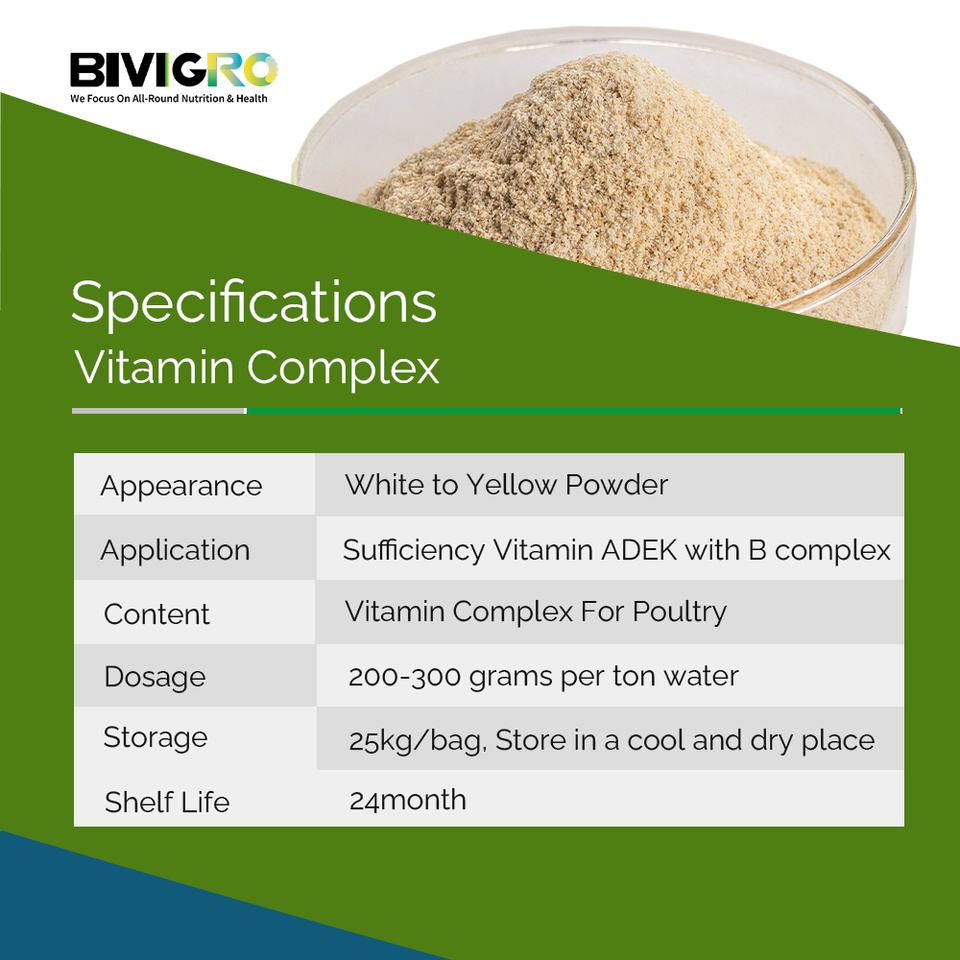 BIVIGRO
We Focus On All-Round Nutrition & Health

Specifications
Vitamin Complex

| Appearance | White to Yellow Powder |
|---|---|
| Application | Sufficiency Vitamin ADEK with B complex |
| Content | Vitamin Complex For Poultry |
| Dosage | 200-300 grams per ton water |
| Storage | 25kg/bag, Store in a cool and dry place |
| Shelf Life | 24month |